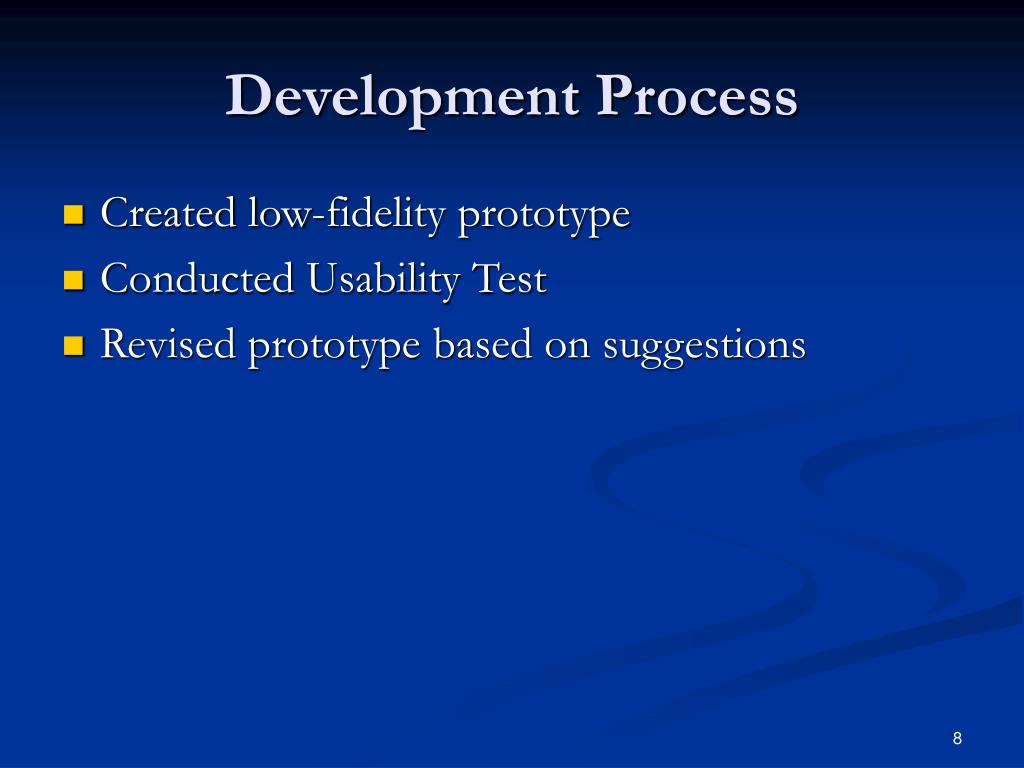 Development Process

- Created low-fidelity prototype
- Conducted Usability Test
- Revised prototype based on suggestions

8